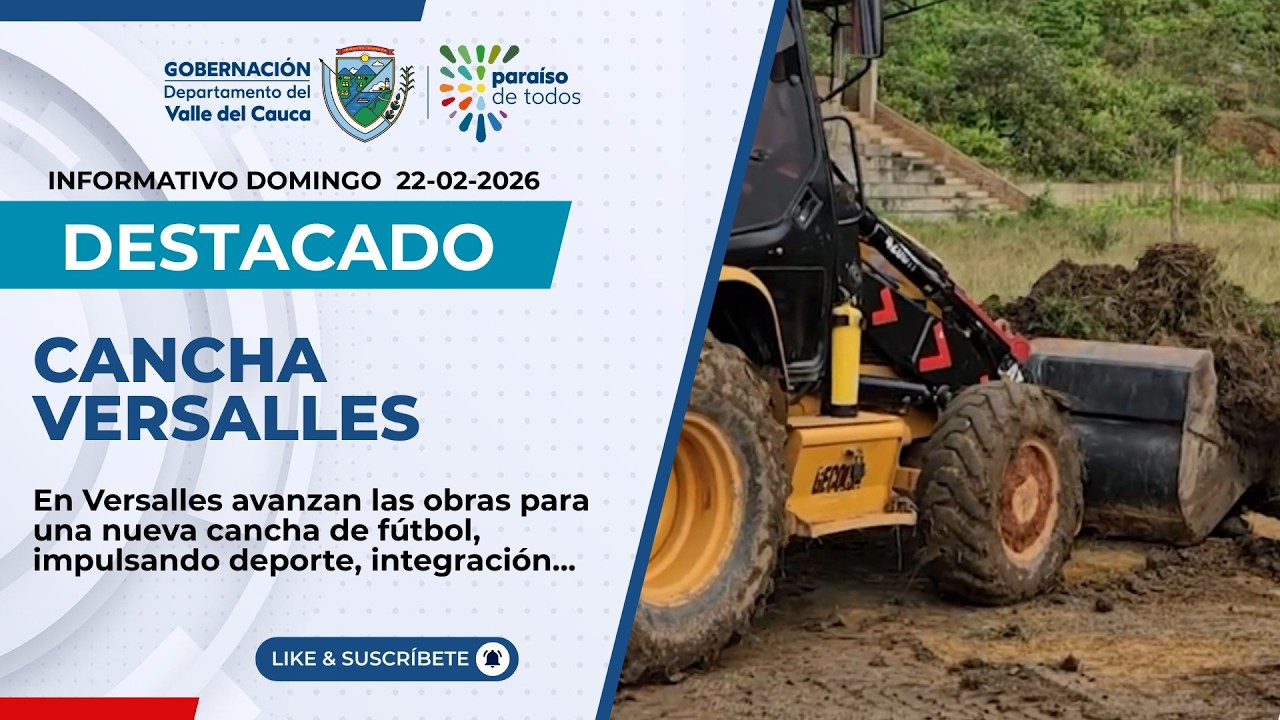 GOBERNACIÓN
Departamento del
Valle del Cauca

paraíso
de todos

INFORMATIVO DOMINGO 22-02-2026

DESTACADO

CANCHA VERSALLES

En Versalles avanzan las obras para una nueva cancha de fútbol, impulsando deporte, integración...

LIKE & SUSCRÍBETE